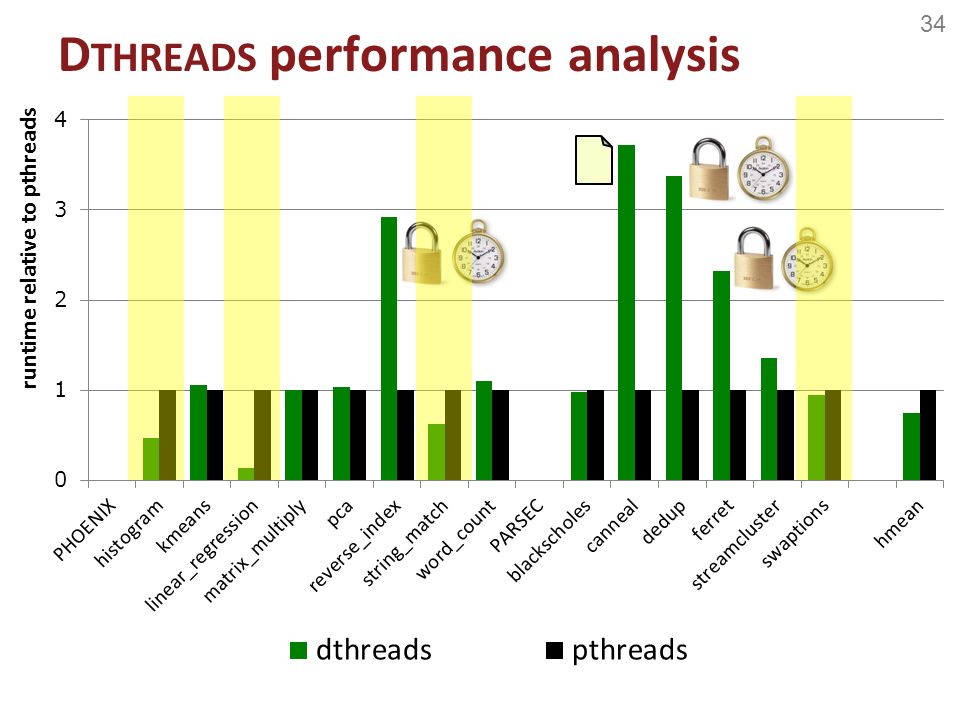 34

DTHREADS performance analysis

runtime relative to pthreads

4
3
2
1
0

PHOENIX
histogram
kmeans
linear_regression
matrix_multiply
pca
reverse_index
string_match
word_count
PARSEC
blackscholes
canneal
dedup
ferret
streamcluster
swaptions
hmean

dthreads
pthreads